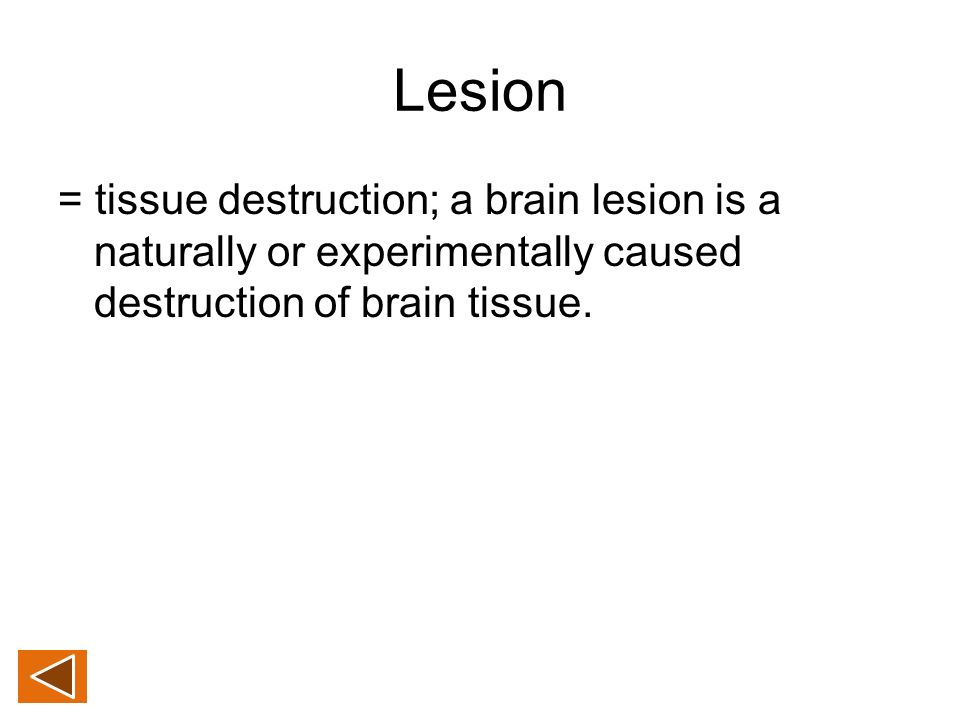 Lesion

= tissue destruction; a brain lesion is a naturally or experimentally caused destruction of brain tissue.